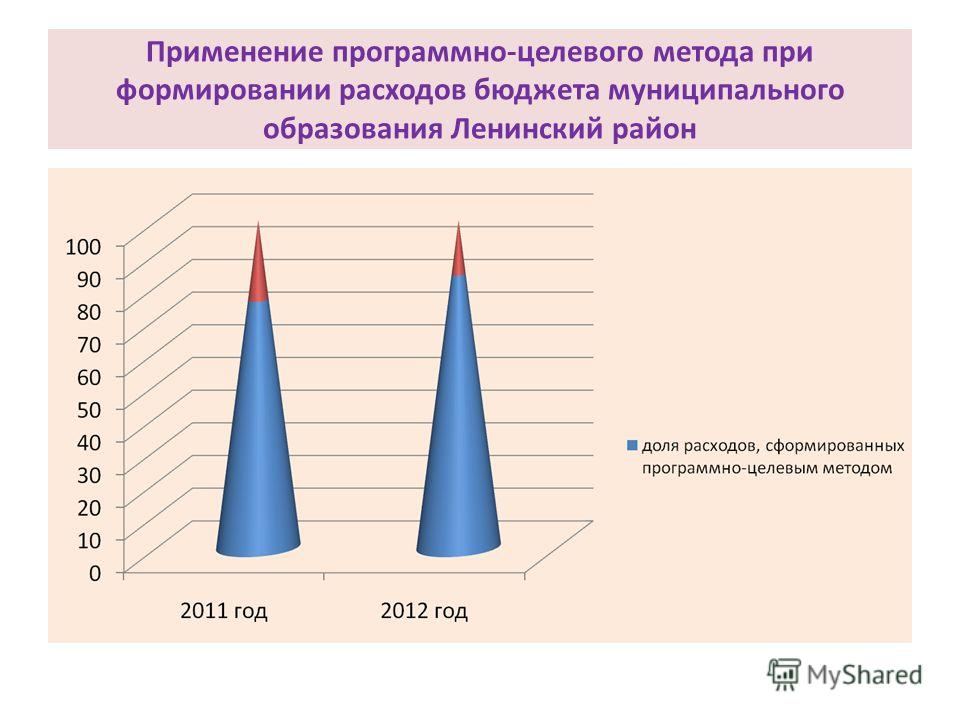 Применение программно-целевого метода при формировании расходов бюджета муниципального образования Ленинский район

100
90
80
70
60
50
40
30
20
10
0

2011 год
2012 год

доля расходов, сформированных программно-целевым методом

MyShared